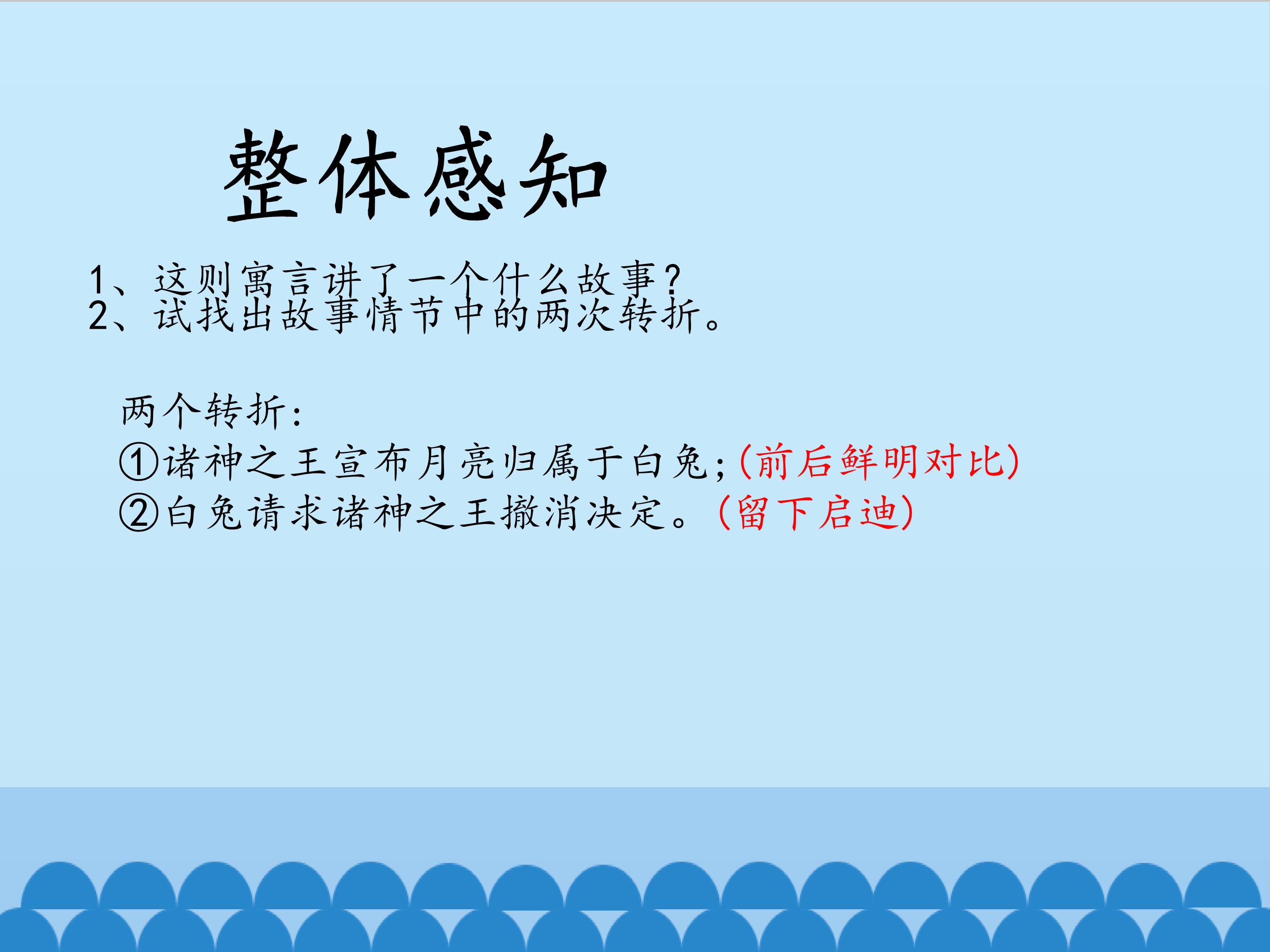 整体感知

1、这则寓言讲了一个什么故事?
2、试找出故事情节中的两次转折。

两个转折:
①诸神之王宣布月亮归属于白兔;(前后鲜明对比)
②白兔请求诸神之王撤消决定。(留下启迪)